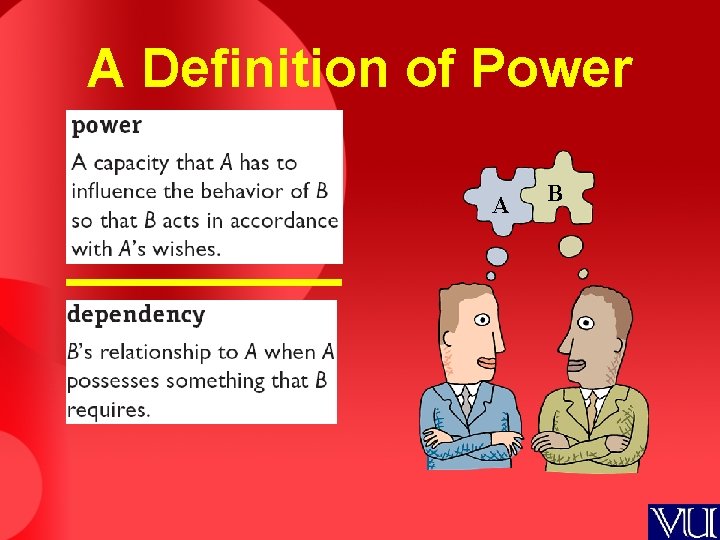 A Definition of Power

power

A capacity that A has to influence the behavior of B so that B acts in accordance with A's wishes.

dependency

B's relationship to A when A possesses something that B requires.

A

B

VU